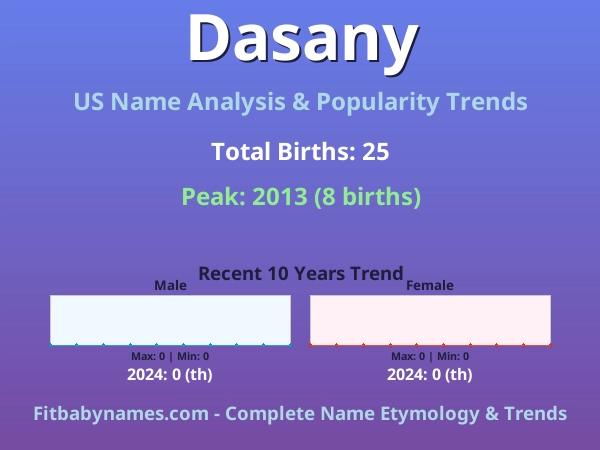 Dasany

US Name Analysis & Popularity Trends

Total Births: 25

Peak: 2013 (8 births)

Recent 10 Years Trend

Male

Max: 0 | Min: 0

2024: 0 (th)

Female

Max: 0 | Min: 0

2024: 0 (th)

Fitbabynames.com - Complete Name Etymology & Trends